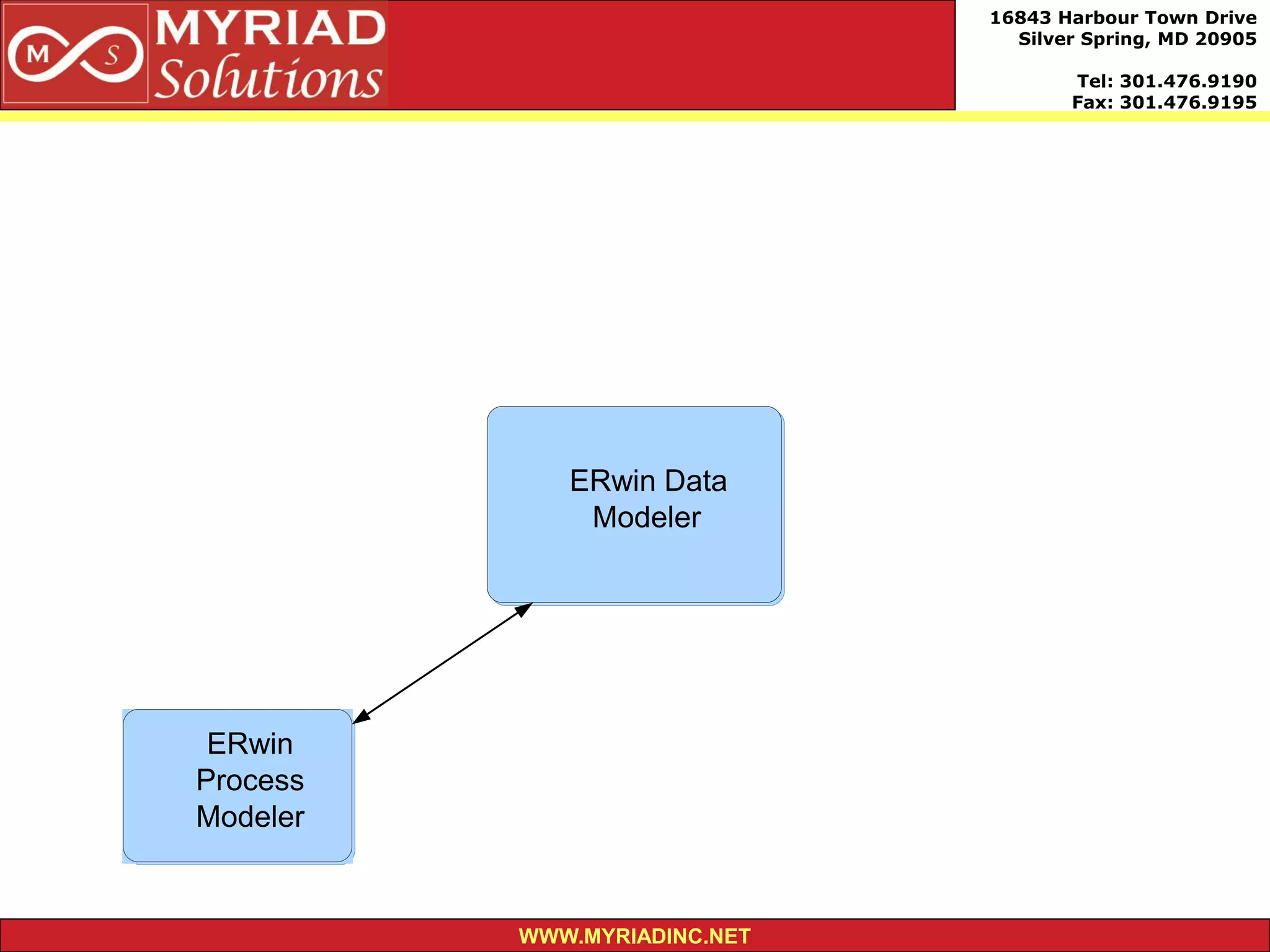 M S MYRIAD Solutions

16843 Harbour Town Drive
Silver Spring, MD 20905

Tel: 301.476.9190
Fax: 301.476.9195

ERwin Data Modeler

ERwin Process Modeler

WWW.MYRIADINC.NET